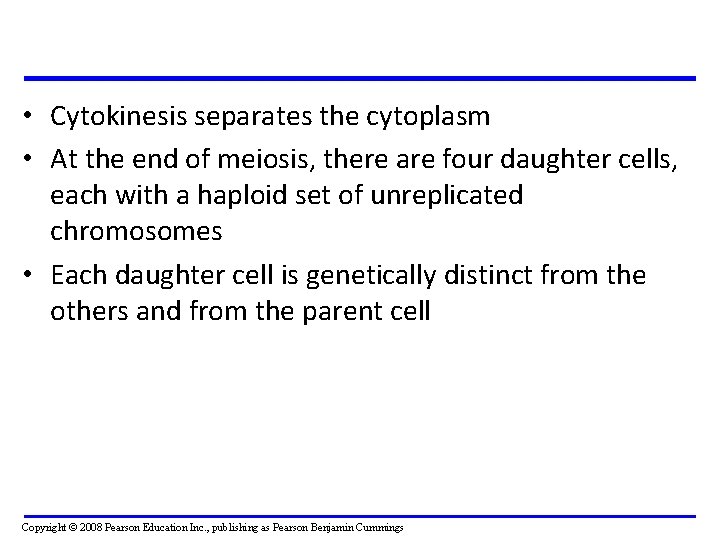 • Cytokinesis separates the cytoplasm

• At the end of meiosis, there are four daughter cells, each with a haploid set of unreplicated chromosomes

• Each daughter cell is genetically distinct from the others and from the parent cell

Copyright © 2008 Pearson Education Inc., publishing as Pearson Benjamin Cummings